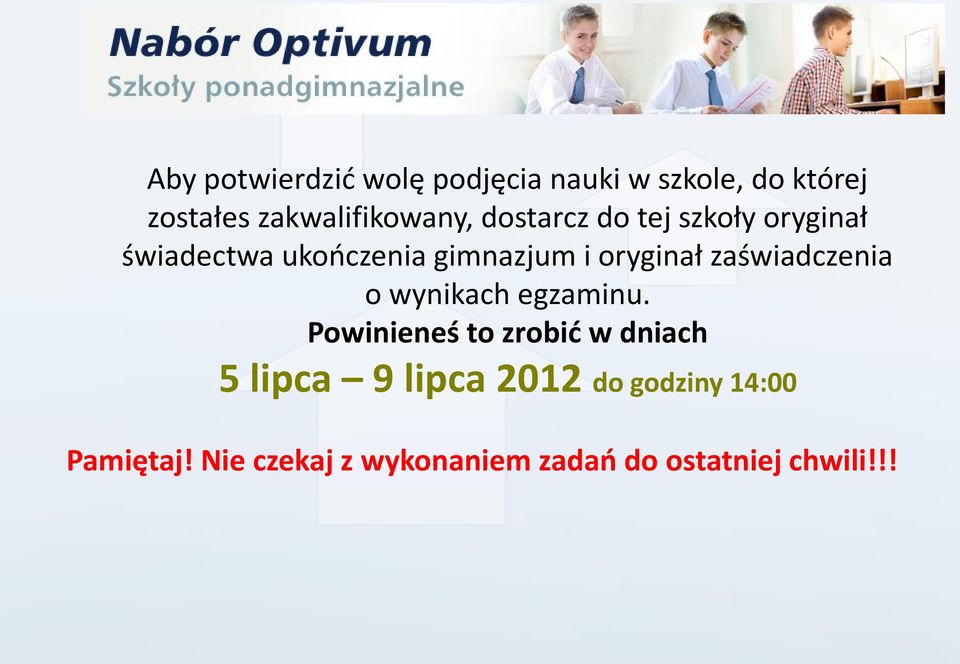 Nabór Optivum
Szkoły ponadgimnazjalne

Aby potwierdzić wolę podjęcia nauki w szkole, do której zostałes zakwalifikowany, dostarcz do tej szkoły oryginał świadectwa ukończenia gimnazjum i oryginał zaświadczenia o wynikach egzaminu.
Powinieneś to zrobić w dniach
5 lipca – 9 lipca 2012 do godziny 14:00

Pamiętaj! Nie czekaj z wykonaniem zadań do ostatniej chwili!!!